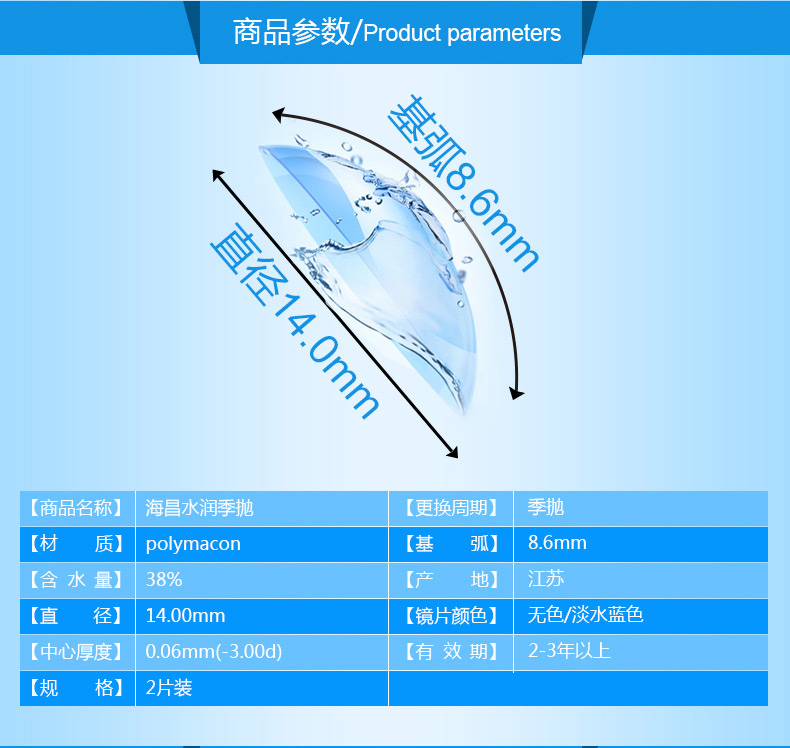 商品参数/Product parameters

基弧8.6mm

直径14.0mm

| 【商品名称】 | 海昌水润季抛 | 【更换周期】 | 季抛 |
|---|---|---|---|
| 【材　　质】 | polymacon | 【基　　弧】 | 8.6mm |
| 【含 水 量】 | 38% | 【产　　地】 | 江苏 |
| 【直　　径】 | 14.00mm | 【镜片颜色】 | 无色/淡水蓝色 |
| 【中心厚度】 | 0.06mm(-3.00d) | 【有 效 期】 | 2-3年以上 |
| 【规　　格】 | 2片装 | | |